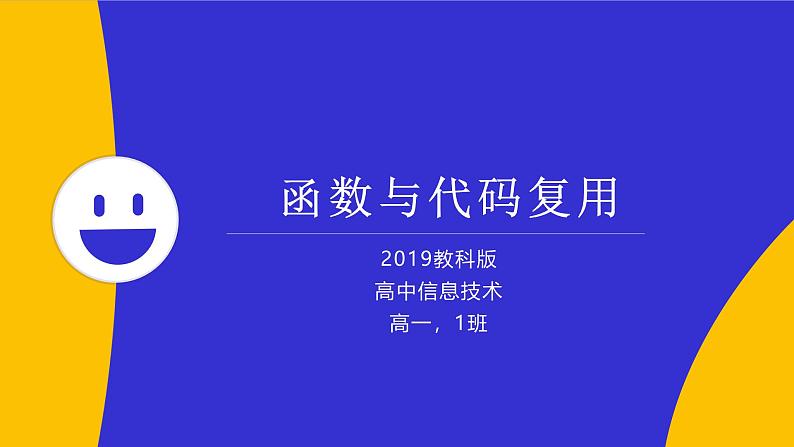 函数与代码复用

2019教科版
高中信息技术
高一，1班